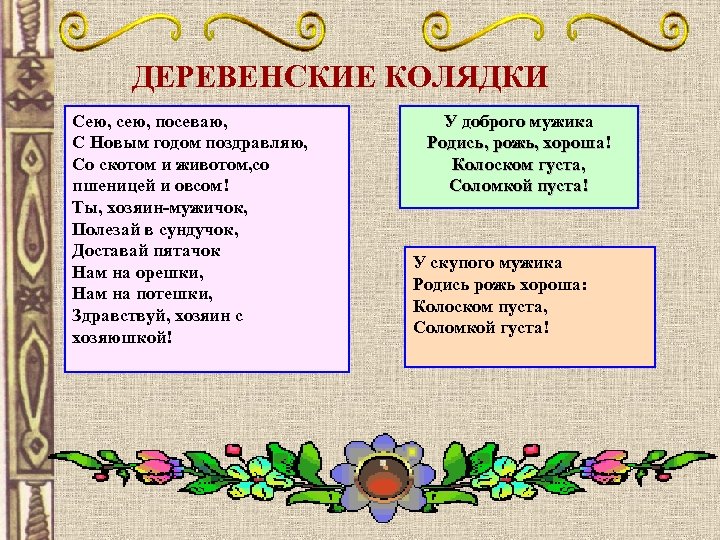 ДЕРЕВЕНСКИЕ КОЛЯДКИ

Сею, сею, посеваю,
С Новым годом поздравляю,
Со скотом и животом,со пшеницей и овсом!
Ты, хозяин-мужичок,
Полезай в сундучок,
Доставай пятачок
Нам на орешки,
Нам на потешки,
Здравствуй, хозяин с хозяюшкой!

У доброго мужика
Родись, рожь, хороша!
Колоском густа,
Соломкой пуста!

У скупого мужика
Родись рожь хороша:
Колоском пуста,
Соломкой густа!